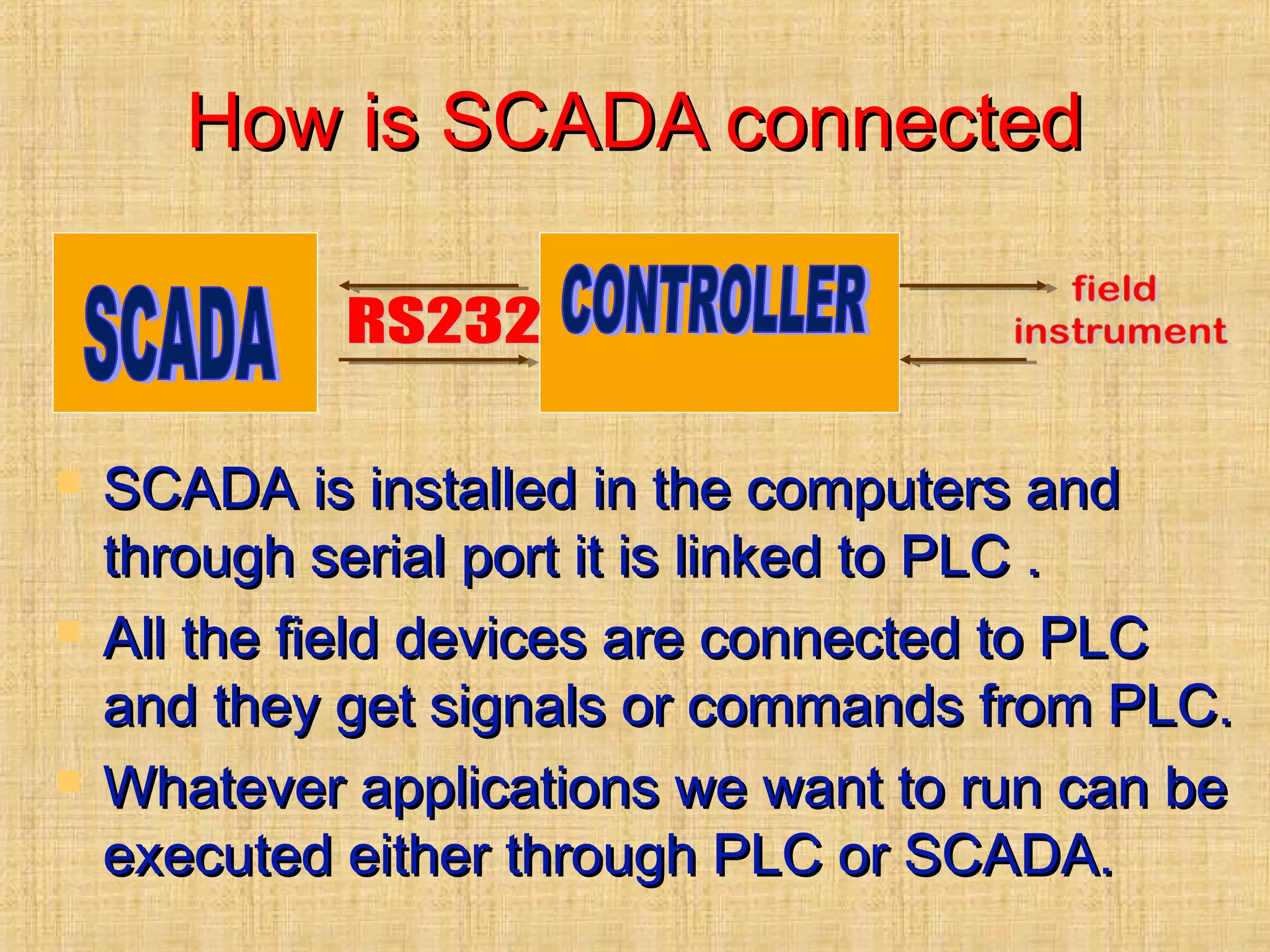 How is SCADA connected

SCADA

RS232

CONTROLLER

field instrument

SCADA is installed in the computers and through serial port it is linked to PLC .

All the field devices are connected to PLC and they get signals or commands from PLC.

Whatever applications we want to run can be executed either through PLC or SCADA.